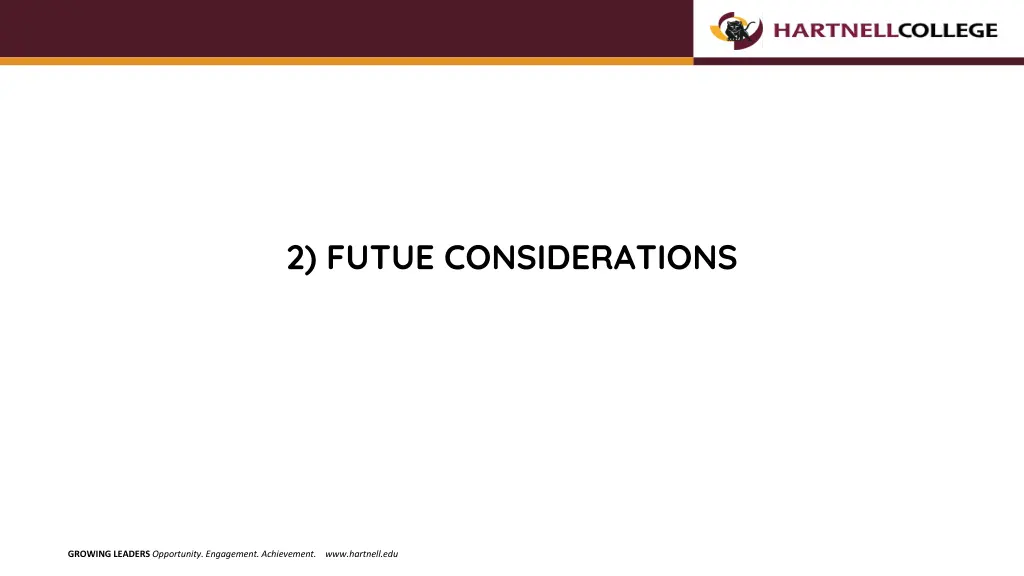 HARTNELLCOLLEGE

2) FUTUE CONSIDERATIONS

GROWING LEADERS Opportunity. Engagement. Achievement. www.hartnell.edu